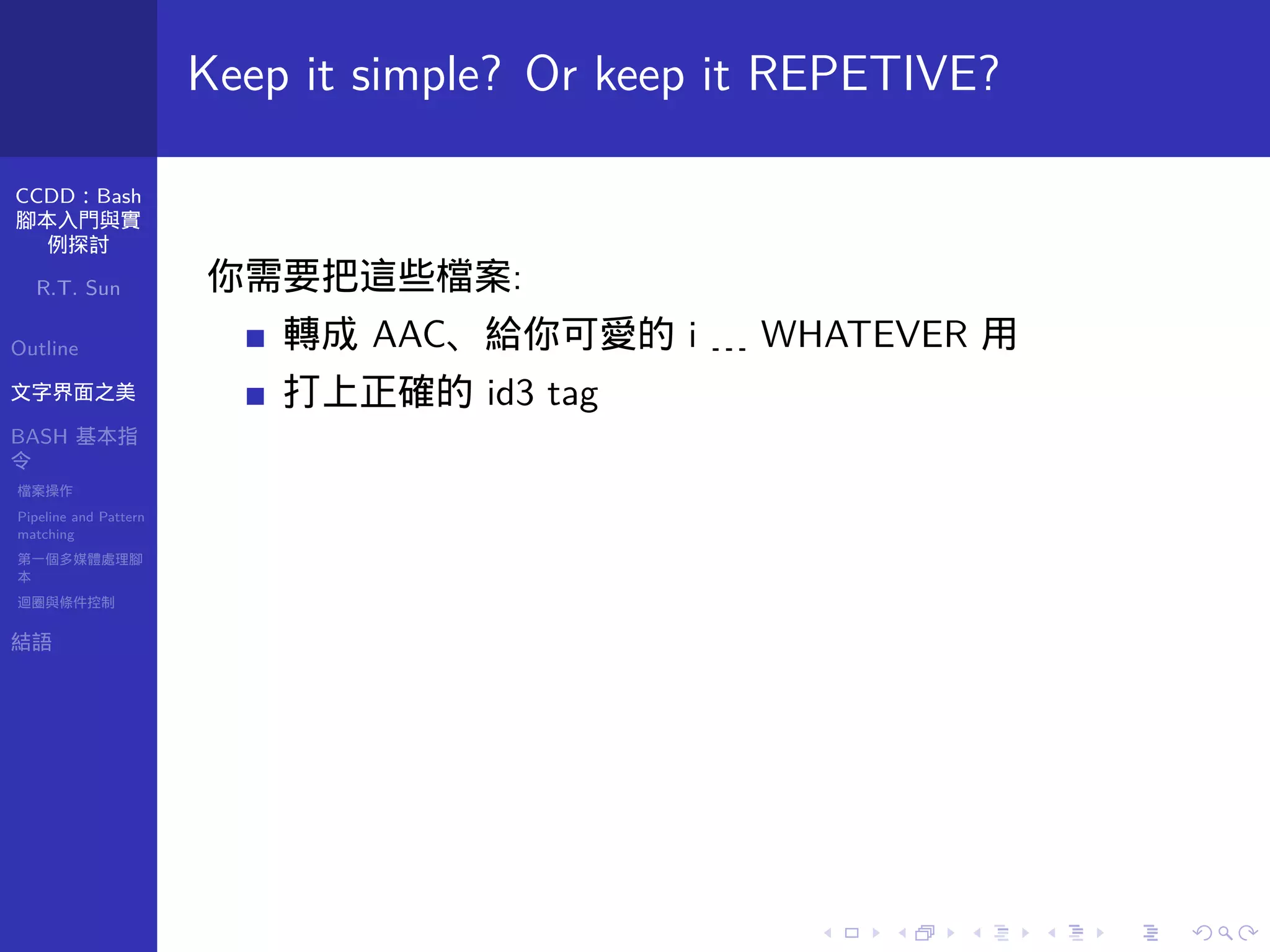 Keep it simple? Or keep it REPETIVE?

CCDD：Bash 腳本入門與實例探討

R.T. Sun

Outline

文字界面之美

BASH 基本指令

檔案操作

Pipeline and Pattern matching

第一個多媒體處理腳本

迴圈與條件控制

結語

你需要把這些檔案:

■ 轉成 AAC、給你可愛的 i ... WHATEVER 用

■ 打上正確的 id3 tag